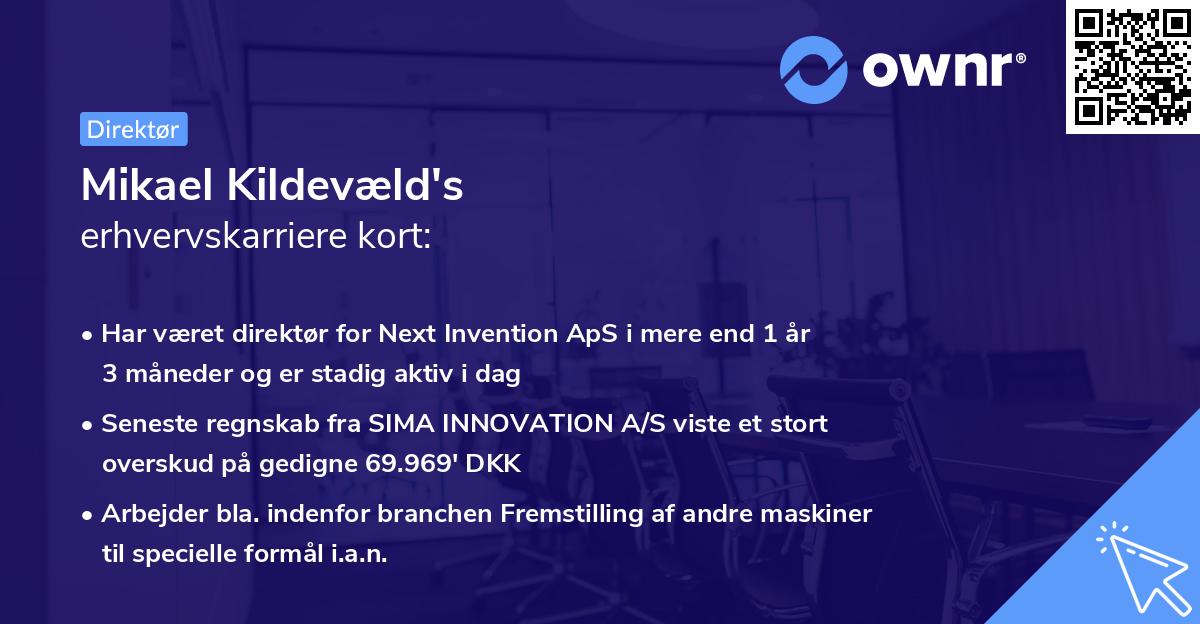 ownr®

Direktør

Mikael Kildevæld's
erhvervskarriere kort:

• Har været direktør for Next Invention ApS i mere end 1 år 3 måneder og er stadig aktiv i dag

• Seneste regnskab fra SIMA INNOVATION A/S viste et stort overskud på gedigne 69.969' DKK

• Arbejder bla. indenfor branchen Fremstilling af andre maskiner til specielle formål i.a.n.